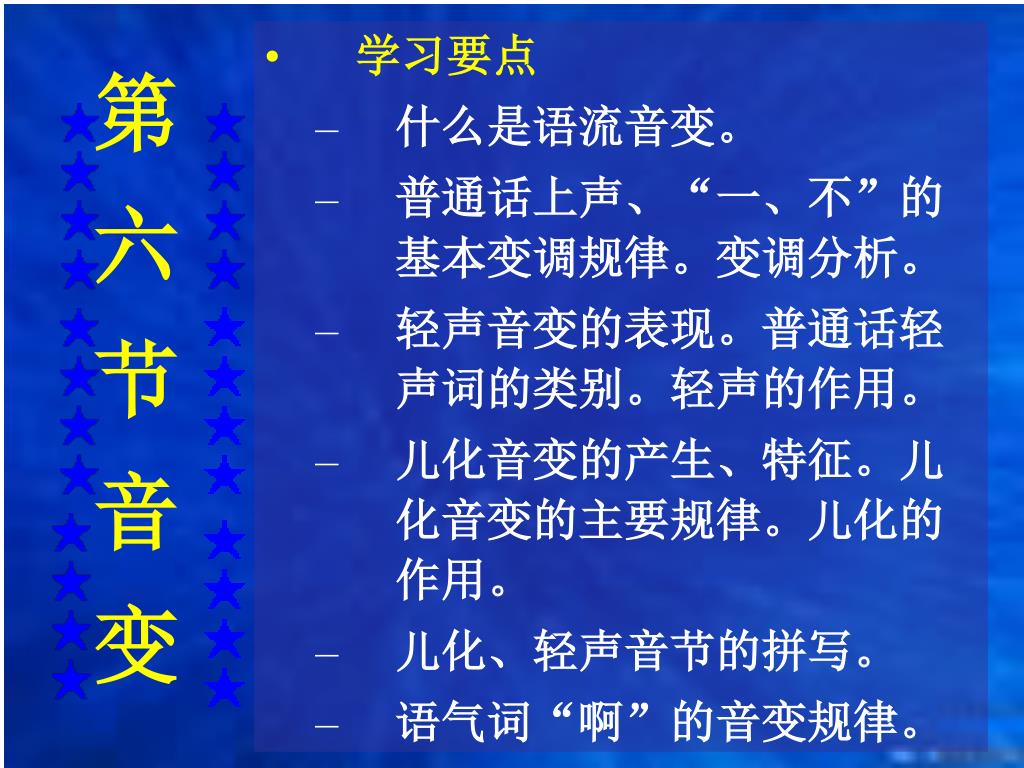 第六节音变

• 学习要点

– 什么是语流音变。

– 普通话上声、“一、不”的基本变调规律。变调分析。

– 轻声音变的表现。普通话轻声词的类别。轻声的作用。

– 儿化音变的产生、特征。儿化音变的主要规律。儿化的作用。

– 儿化、轻声音节的拼写。

– 语气词“啊”的音变规律。